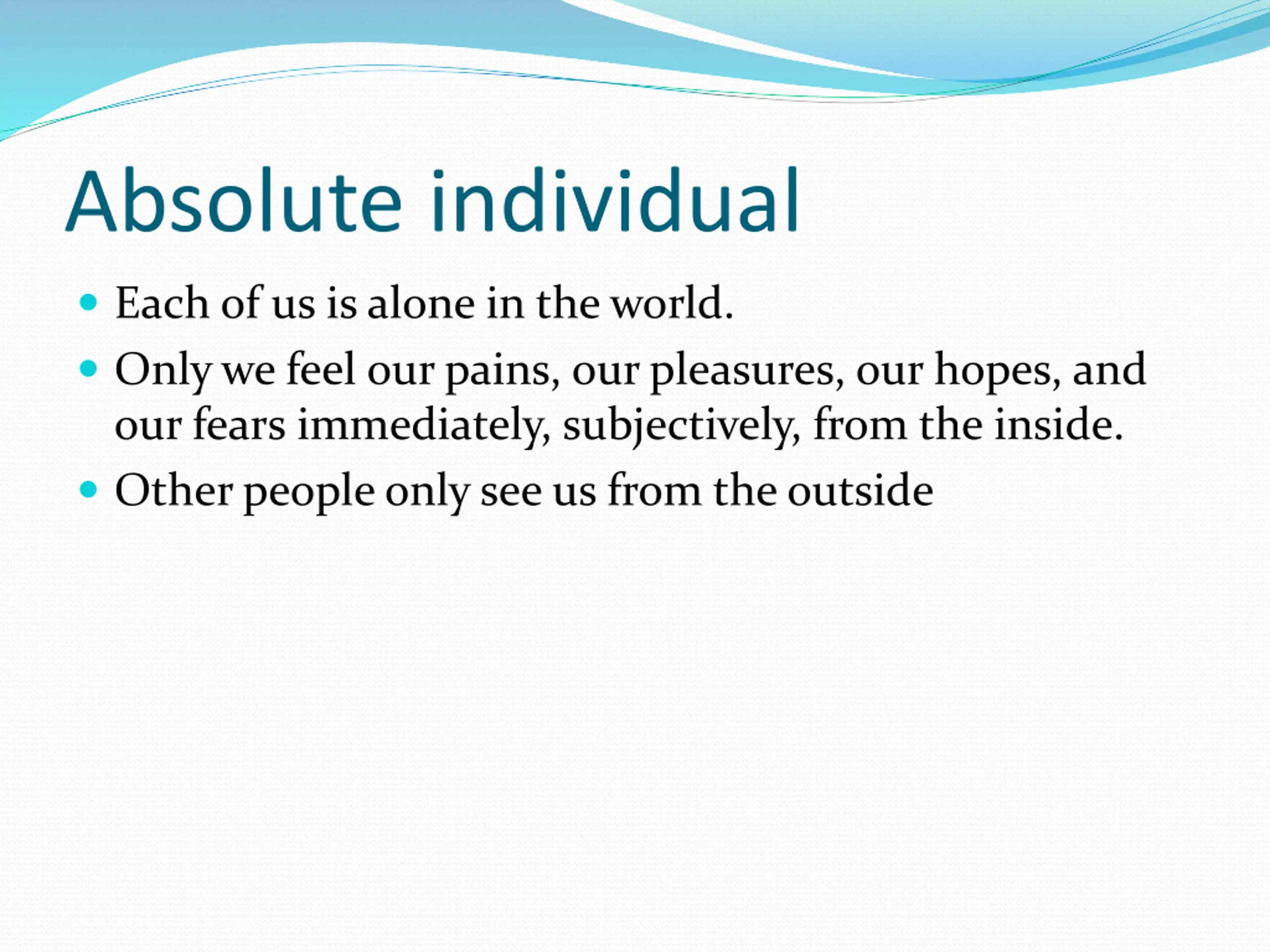 Absolute individual

- Each of us is alone in the world.
- Only we feel our pains, our pleasures, our hopes, and our fears immediately, subjectively, from the inside.
- Other people only see us from the outside